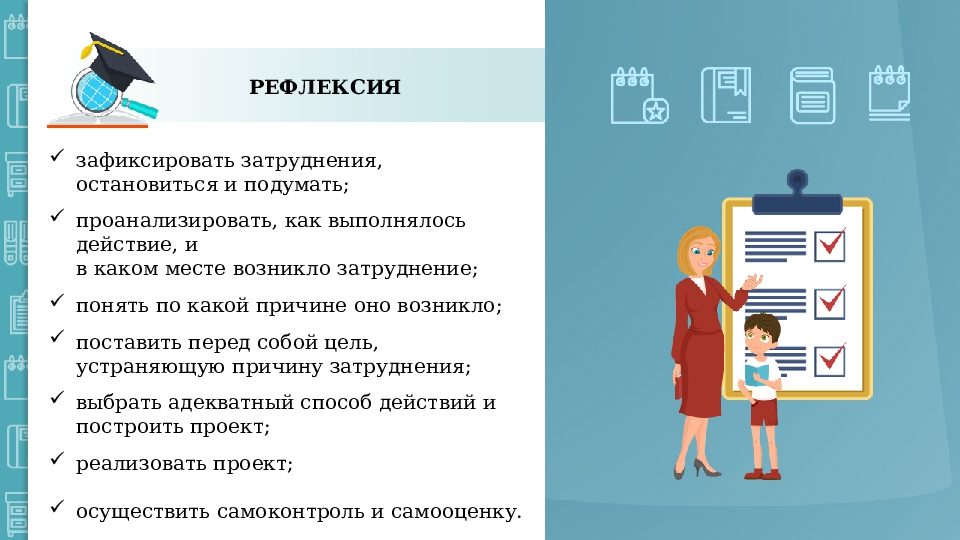 РЕФЛЕКСИЯ

✓ зафиксировать затруднения, остановиться и подумать;

✓ проанализировать, как выполнялось действие, и
в каком месте возникло затруднение;

✓ понять по какой причине оно возникло;

✓ поставить перед собой цель, устраняющую причину затруднения;

✓ выбрать адекватный способ действий и построить проект;

✓ реализовать проект;

✓ осуществить самоконтроль и самооценку.